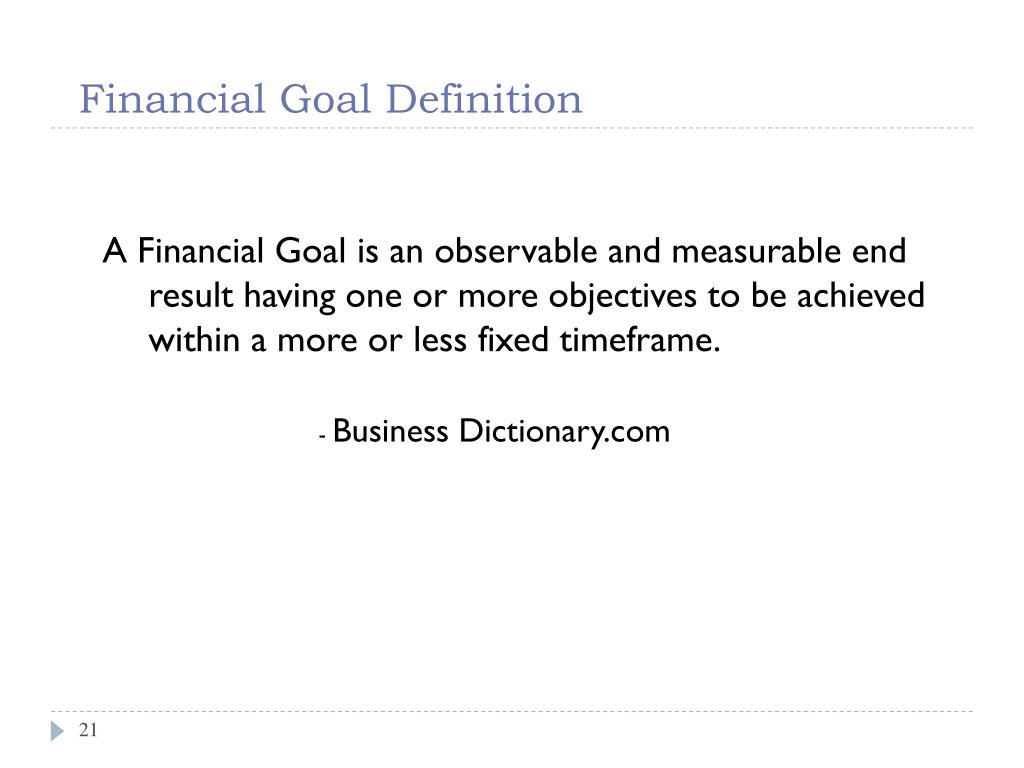 Financial Goal Definition

A Financial Goal is an observable and measurable end result having one or more objectives to be achieved within a more or less fixed timeframe.

- Business Dictionary.com

21